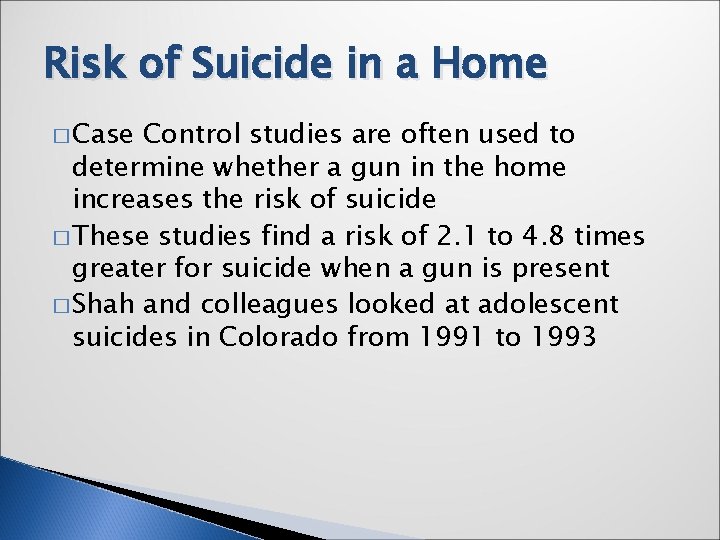 Risk of Suicide in a Home

□ Case Control studies are often used to determine whether a gun in the home increases the risk of suicide

□ These studies find a risk of 2.1 to 4.8 times greater for suicide when a gun is present

□ Shah and colleagues looked at adolescent suicides in Colorado from 1991 to 1993